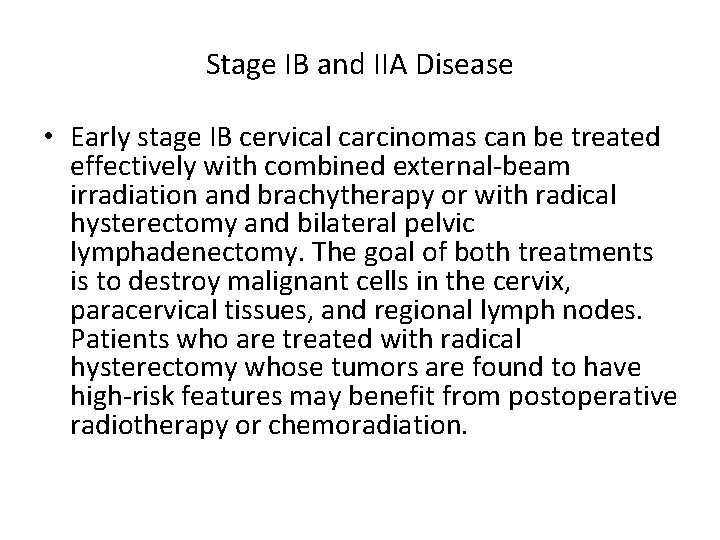 Stage IB and IIA Disease

• Early stage IB cervical carcinomas can be treated effectively with combined external-beam irradiation and brachytherapy or with radical hysterectomy and bilateral pelvic lymphadenectomy. The goal of both treatments is to destroy malignant cells in the cervix, paracervical tissues, and regional lymph nodes. Patients who are treated with radical hysterectomy whose tumors are found to have high-risk features may benefit from postoperative radiotherapy or chemoradiation.